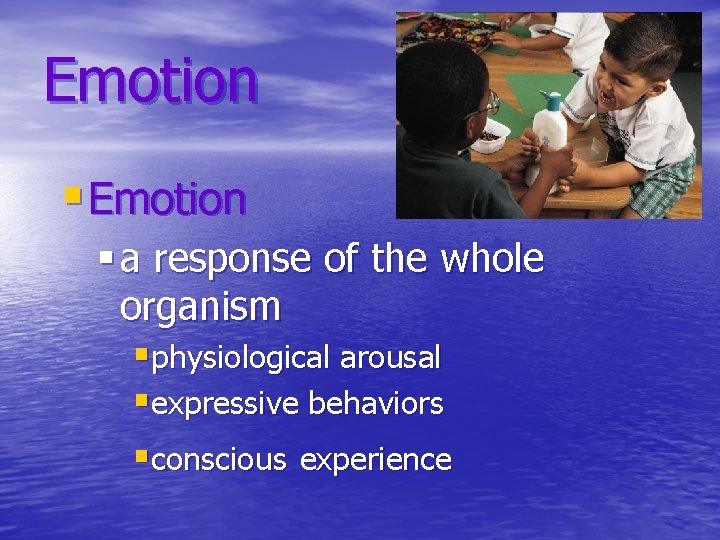 Emotion

Emotion

a response of the whole organism

physiological arousal

expressive behaviors

conscious experience